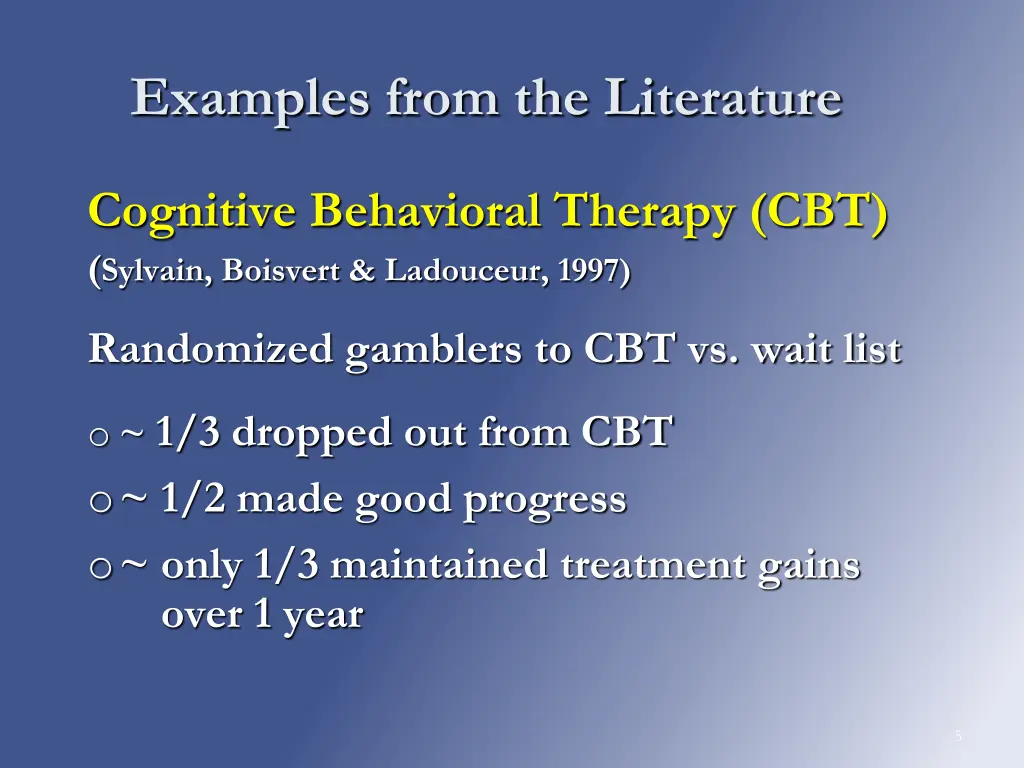 Examples from the Literature

Cognitive Behavioral Therapy (CBT)
(Sylvain, Boisvert & Ladouceur, 1997)

Randomized gamblers to CBT vs. wait list

o ~ 1/3 dropped out from CBT
o ~ 1/2 made good progress
o ~ only 1/3 maintained treatment gains over 1 year

5